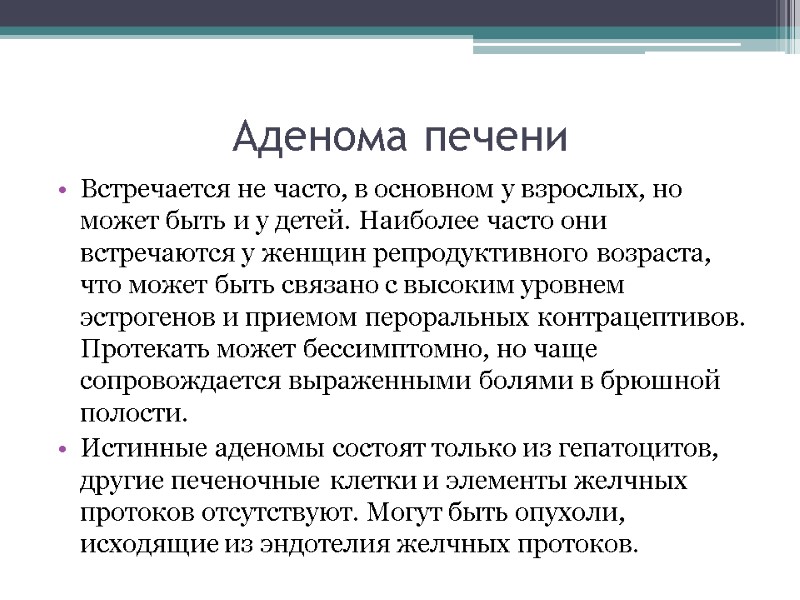 Аденома печени

• Встречается не часто, в основном у взрослых, но может быть и у детей. Наиболее часто они встречаются у женщин репродуктивного возраста, что может быть связано с высоким уровнем эстрогенов и приемом пероральных контрацептивов. Протекать может бессимптомно, но чаще сопровождается выраженными болями в брюшной полости.

• Истинные аденомы состоят только из гепатоцитов, другие печеночные клетки и элементы желчных протоков отсутствуют. Могут быть опухоли, исходящие из эндотелия желчных протоков.